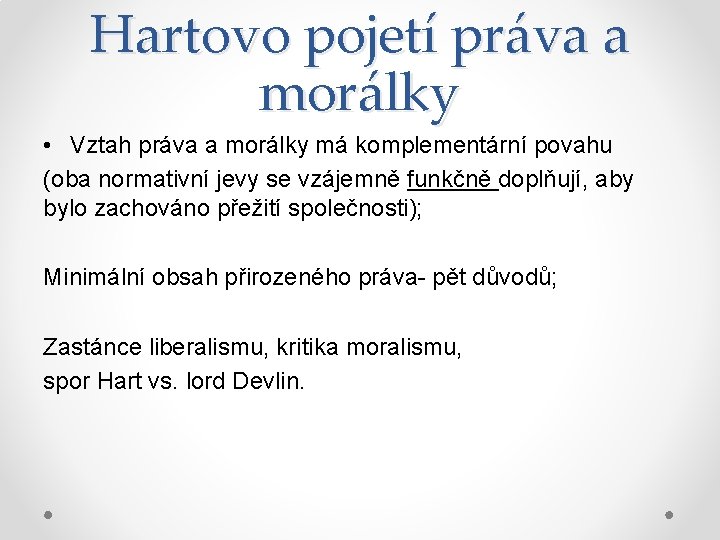 Hartovo pojetí práva a morálky

• Vztah práva a morálky má komplementární povahu (oba normativní jevy se vzájemně funkčně doplňují, aby bylo zachováno přežití společnosti);

Minimální obsah přirozeného práva- pět důvodů;

Zastánce liberalismu, kritika moralismu,
spor Hart vs. lord Devlin.